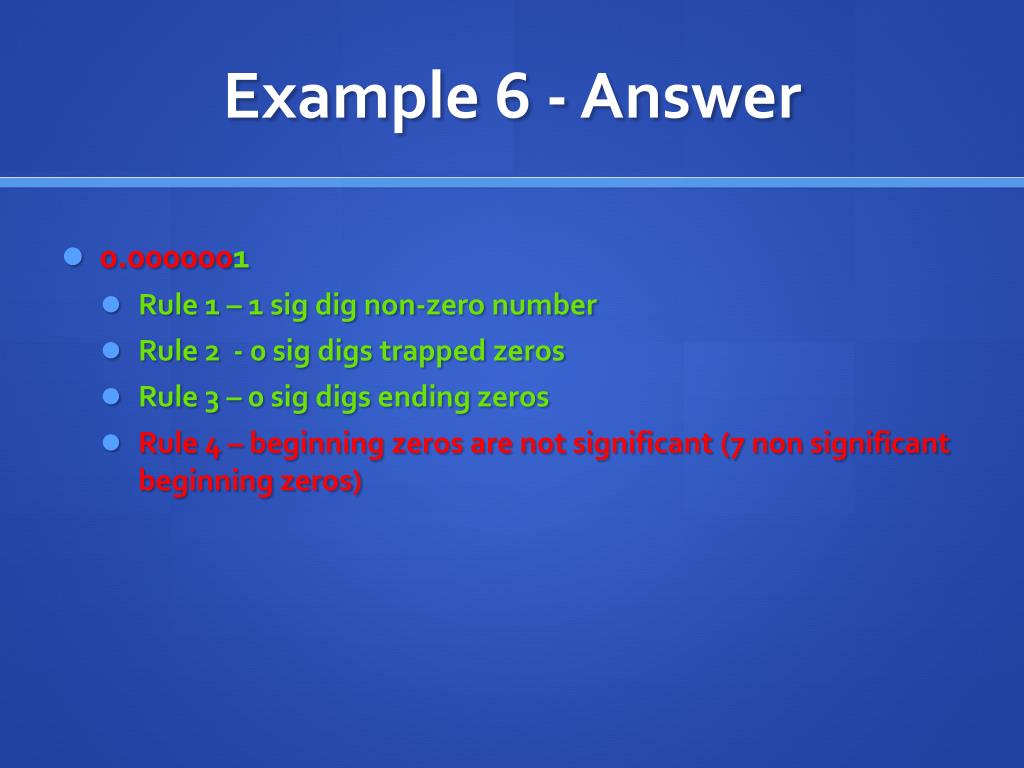 Example 6 - Answer

- 0.0000001
  - Rule 1 – 1 sig dig non-zero number
  - Rule 2 - 0 sig digs trapped zeros
  - Rule 3 – 0 sig digs ending zeros
  - Rule 4 – beginning zeros are not significant (7 non significant beginning zeros)